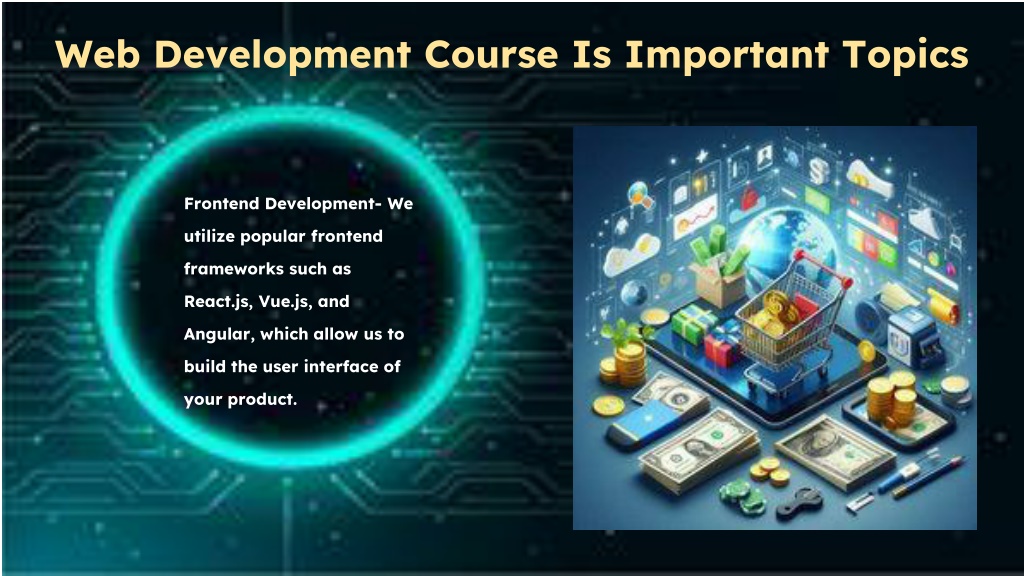 Web Development Course Is Important Topics

Frontend Development- We utilize popular frontend frameworks such as React.js, Vue.js, and Angular, which allow us to build the user interface of your product.